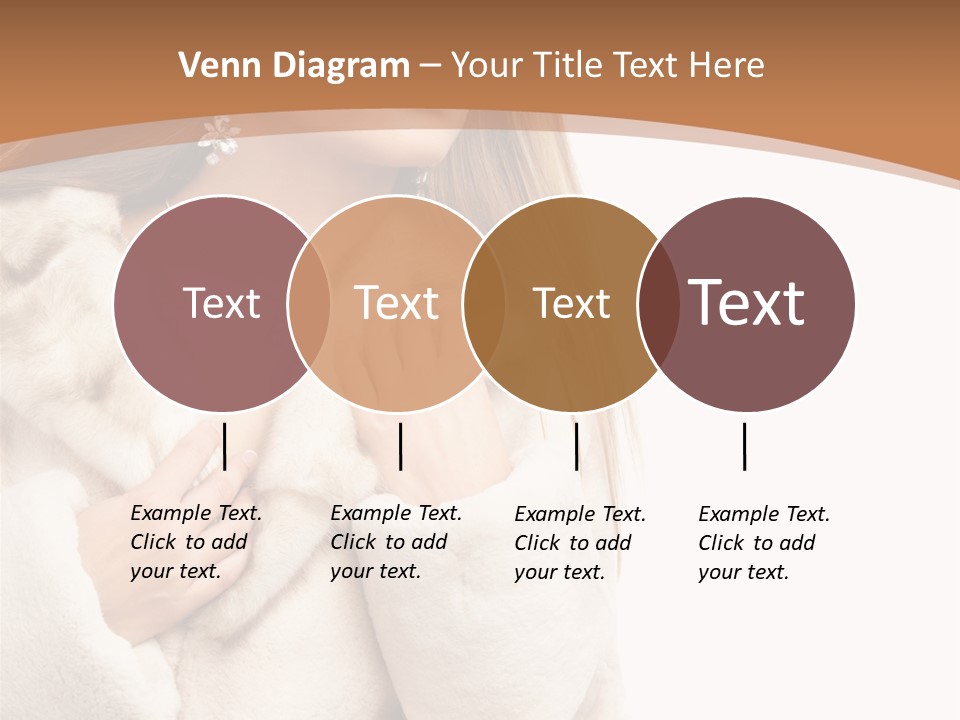 Venn Diagram – Your Title Text Here

Text

Text

Text

Text

Example Text. Click to add your text.

Example Text. Click to add your text.

Example Text. Click to add your text.

Example Text. Click to add your text.